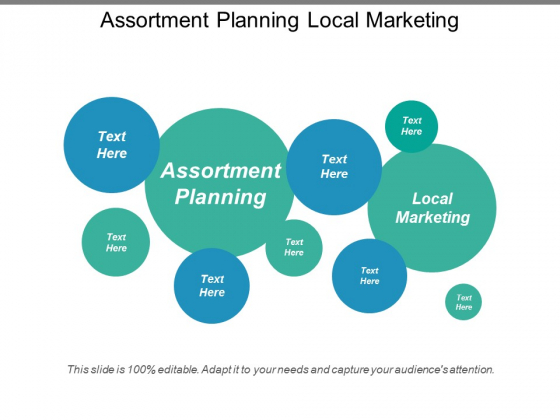 Assortment Planning Local Marketing

Text Here

Assortment Planning

Text Here

Text Here

Local Marketing

Text Here

Text Here

Text Here

Text Here

Text Here

This slide is 100% editable. Adapt it to your needs and capture your audience's attention.